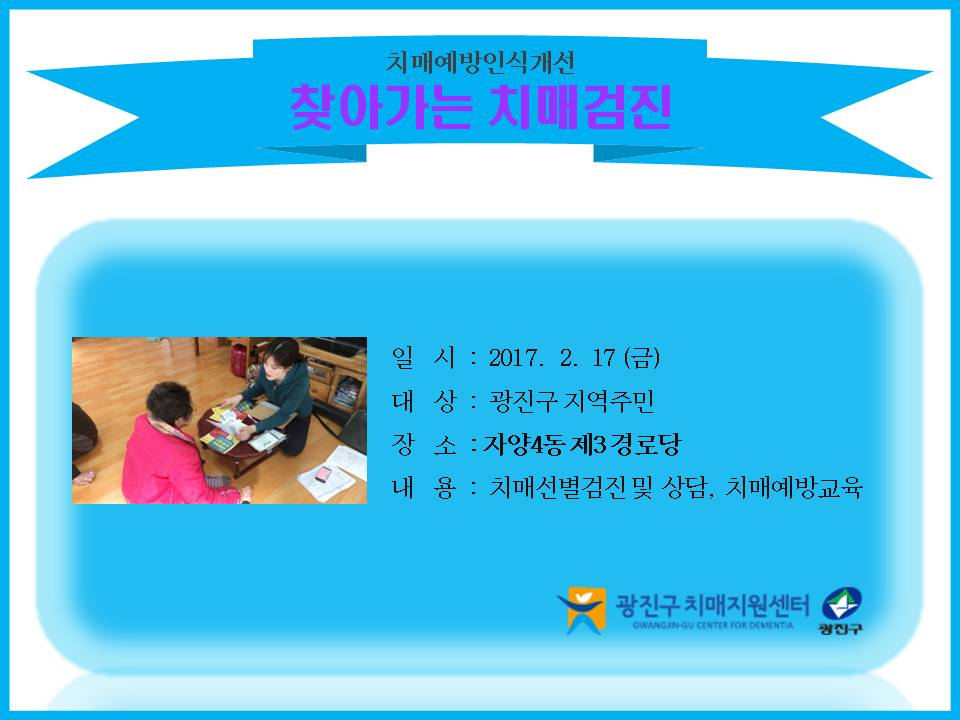 치매예방인식개선
찾아가는 치매검진

일 시 : 2017. 2. 17 (금)
대 상 : 광진구 지역주민
장 소 : 자양4동 제3 경로당
내 용 : 치매선별검진 및 상담, 치매예방교육

광진구 치매지원센터
GWANGJIN-GU CENTER FOR DEMENTIA
광진구